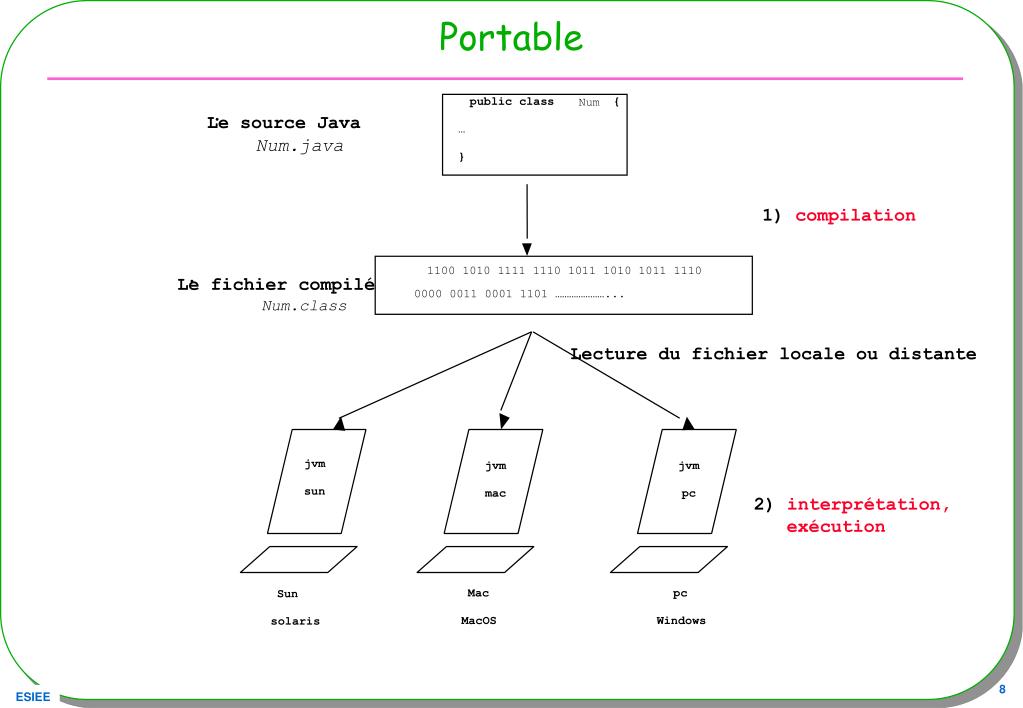 Portable

Le source Java
Num.java

public class Num {
…
}

1) compilation

Le fichier compilé
Num.class

1100 1010 1111 1110 1011 1010 1011 1110
0000 0011 0001 1101 …………………...

Lecture du fichier locale ou distante

jvm
sun

jvm
mac

jvm
pc

2) interprétation, exécution

Sun
solaris

Mac
MacOS

pc
Windows

ESIEE

8